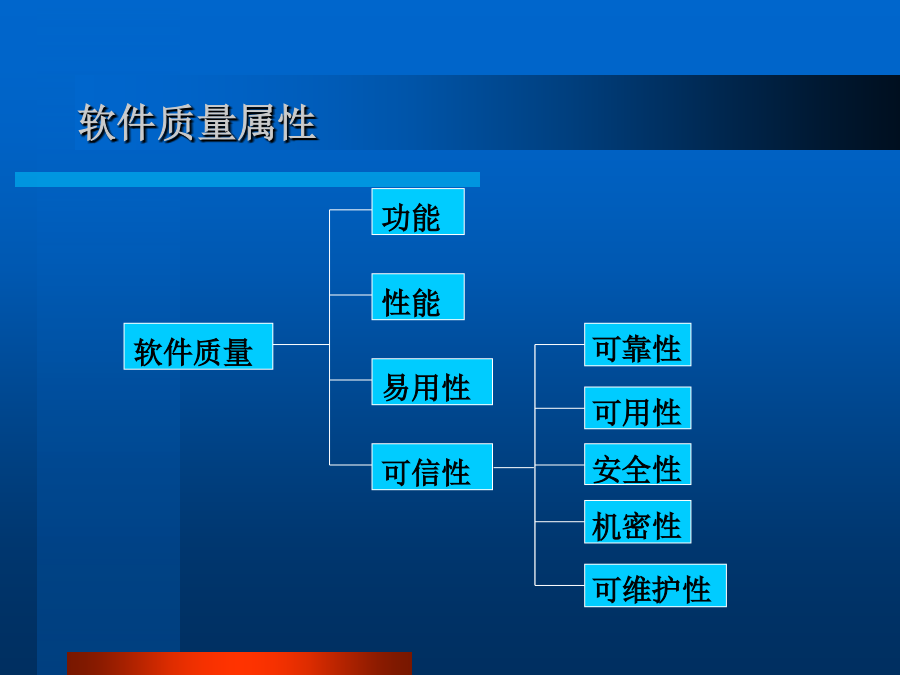 软件质量属性

软件质量

功能

性能

易用性

可信性

可靠性

可用性

安全性

机密性

可维护性